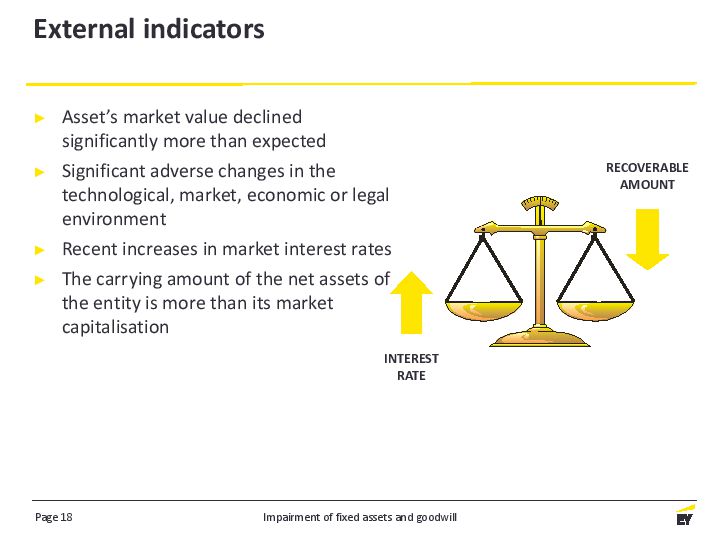 External indicators

► Asset's market value declined significantly more than expected
► Significant adverse changes in the technological, market, economic or legal environment
► Recent increases in market interest rates
► The carrying amount of the net assets of the entity is more than its market capitalisation

RECOVERABLE AMOUNT

INTEREST RATE

Page 18

Impairment of fixed assets and goodwill

EY